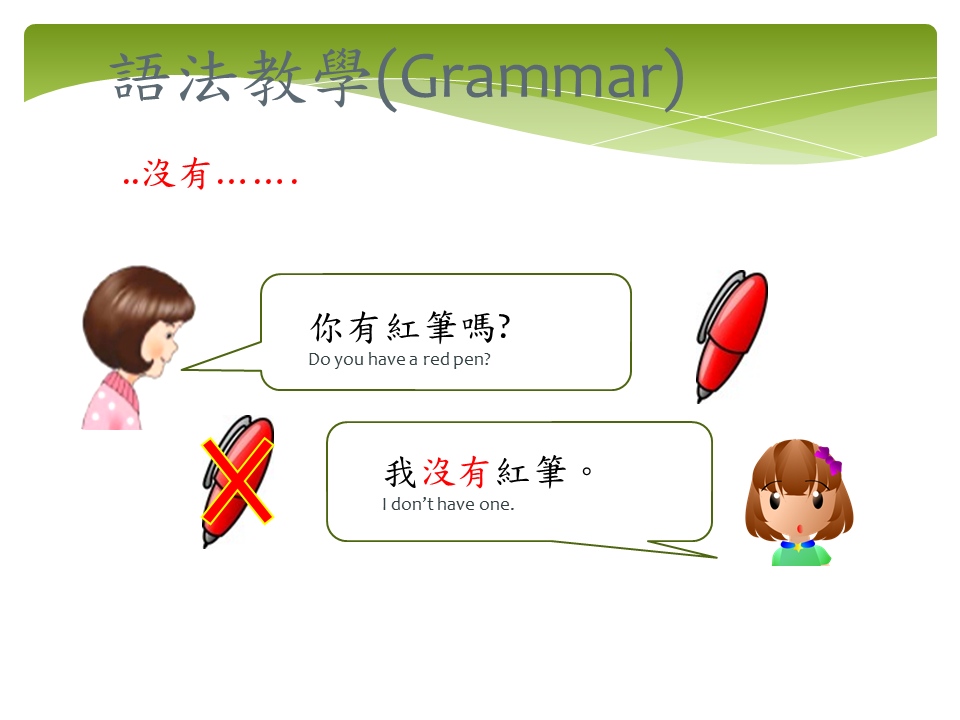 語法教學(Grammar)

..沒有…….

你有紅筆嗎?
Do you have a red pen?

我沒有紅筆。
I don't have one.